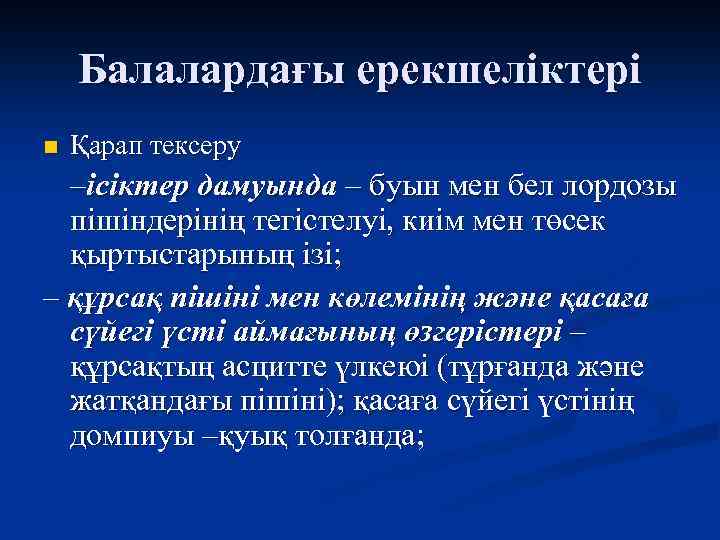 Балалардағы ерекшеліктері

Қарап тексеру

–ісіктер дамуында – буын мен бел лордозы пішіндерінің тегістелуі, киім мен төсек қыртыстарының ізі;

– құрсақ пішіні мен көлемінің және қасаға сүйегі үсті аймағының өзгерістері – құрсақтың асцитте үлкеюі (тұрғанда және жатқандағы пішіні); қасаға сүйегі үстінің домпиуы –қуық толғанда;